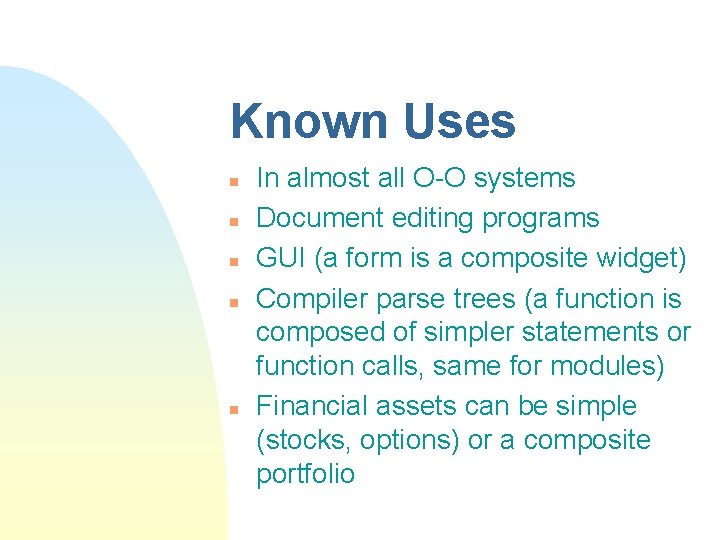 Known Uses

- In almost all O-O systems
- Document editing programs
- GUI (a form is a composite widget)
- Compiler parse trees (a function is composed of simpler statements or function calls, same for modules)
- Financial assets can be simple (stocks, options) or a composite portfolio